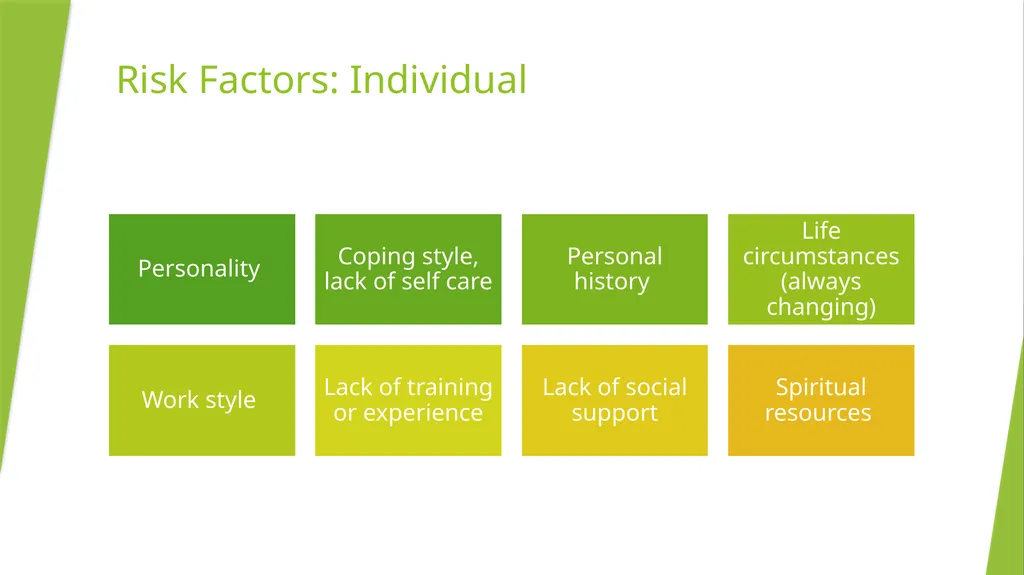 Risk Factors: Individual

Personality

Coping style, lack of self care

Personal history

Life circumstances (always changing)

Work style

Lack of training or experience

Lack of social support

Spiritual resources